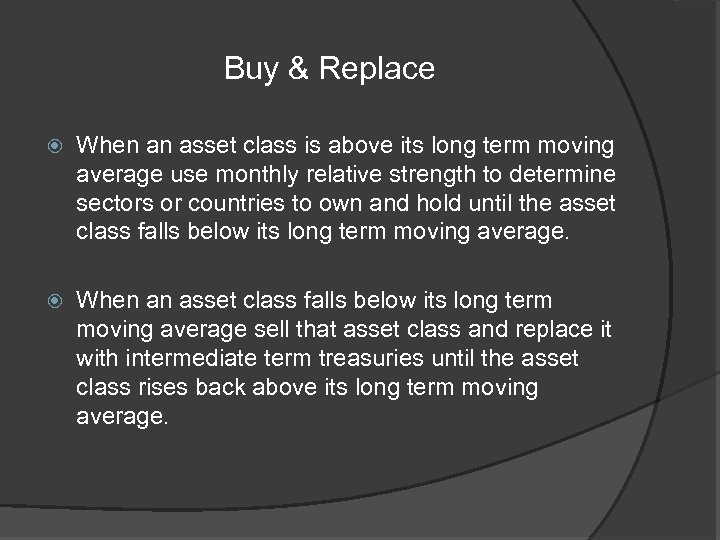 Buy & Replace

When an asset class is above its long term moving average use monthly relative strength to determine sectors or countries to own and hold until the asset class falls below its long term moving average.

When an asset class falls below its long term moving average sell that asset class and replace it with intermediate term treasuries until the asset class rises back above its long term moving average.